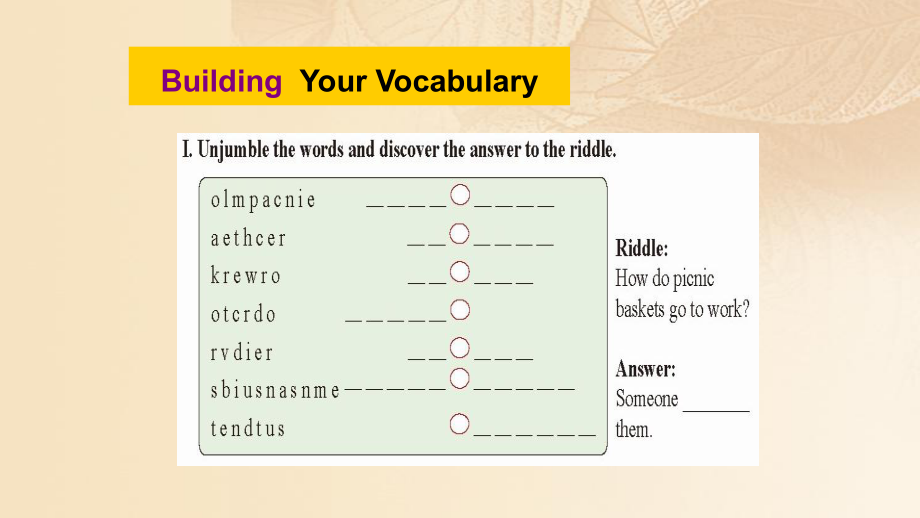 Building Your Vocabulary

I. Unjumble the words and discover the answer to the riddle.

olmpacnie _ _ _ _ ○ _ _ _ _
aethcer _ _ ○ _ _ _ _
krewro _ _ ○ _ _ _
otcrdo _ _ _ _ _ ○
rvdier _ _ ○ _ _ _
sbiusnasnme _ _ _ _ _ ○ _ _ _ _ _
tendtus ○ _ _ _ _ _ _

Riddle:
How do picnic baskets go to work?

Answer:
Someone _______ them.